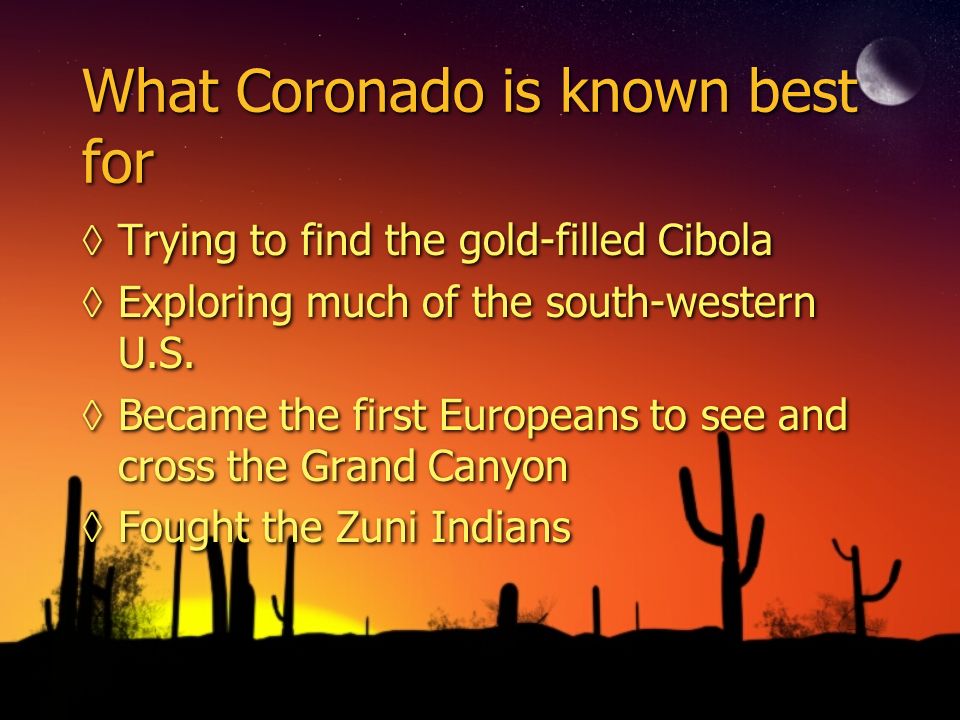 What Coronado is known best for

◊ Trying to find the gold-filled Cibola
◊ Exploring much of the south-western U.S.
◊ Became the first Europeans to see and cross the Grand Canyon
◊ Fought the Zuni Indians